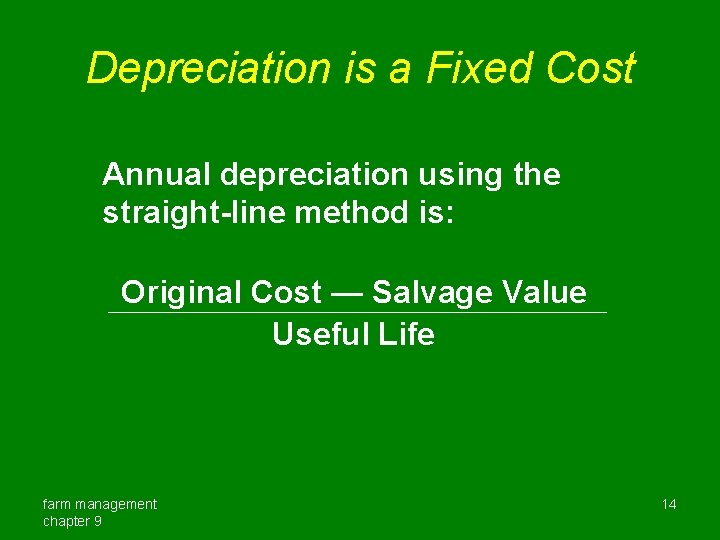 Depreciation is a Fixed Cost

Annual depreciation using the straight-line method is:

$\frac{\text{Original Cost — Salvage Value}}{\text{Useful Life}}$

farm management
chapter 9

14